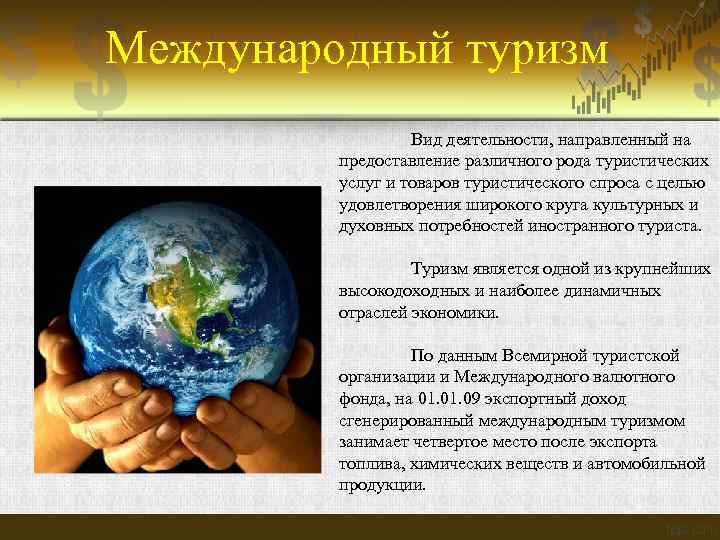 Международный туризм

Вид деятельности, направленный на предоставление различного рода туристических услуг и товаров туристического спроса с целью удовлетворения широкого круга культурных и духовных потребностей иностранного туриста.

Туризм является одной из крупнейших высокодоходных и наиболее динамичных отраслей экономики.

По данным Всемирной туристской организации и Международного валютного фонда, на 01.01.09 экспортный доход сгенерированный международным туризмом занимает четвертое место после экспорта топлива, химических веществ и автомобильной продукции.